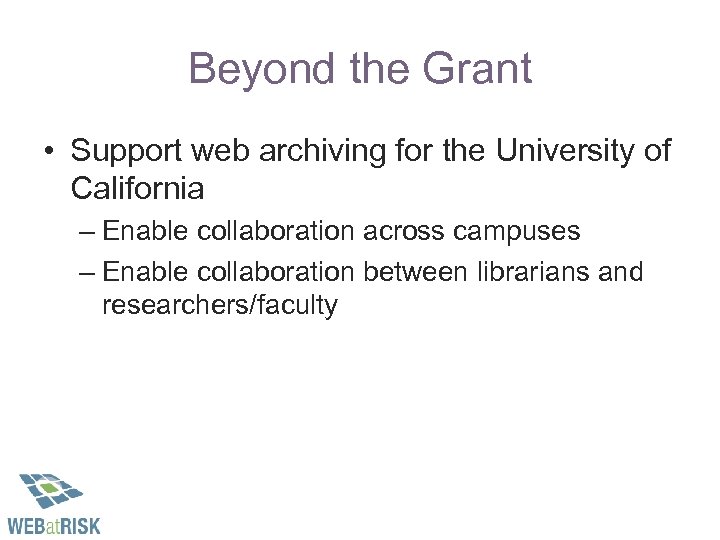 Beyond the Grant

• Support web archiving for the University of California

– Enable collaboration across campuses

– Enable collaboration between librarians and researchers/faculty

WEBatRISK